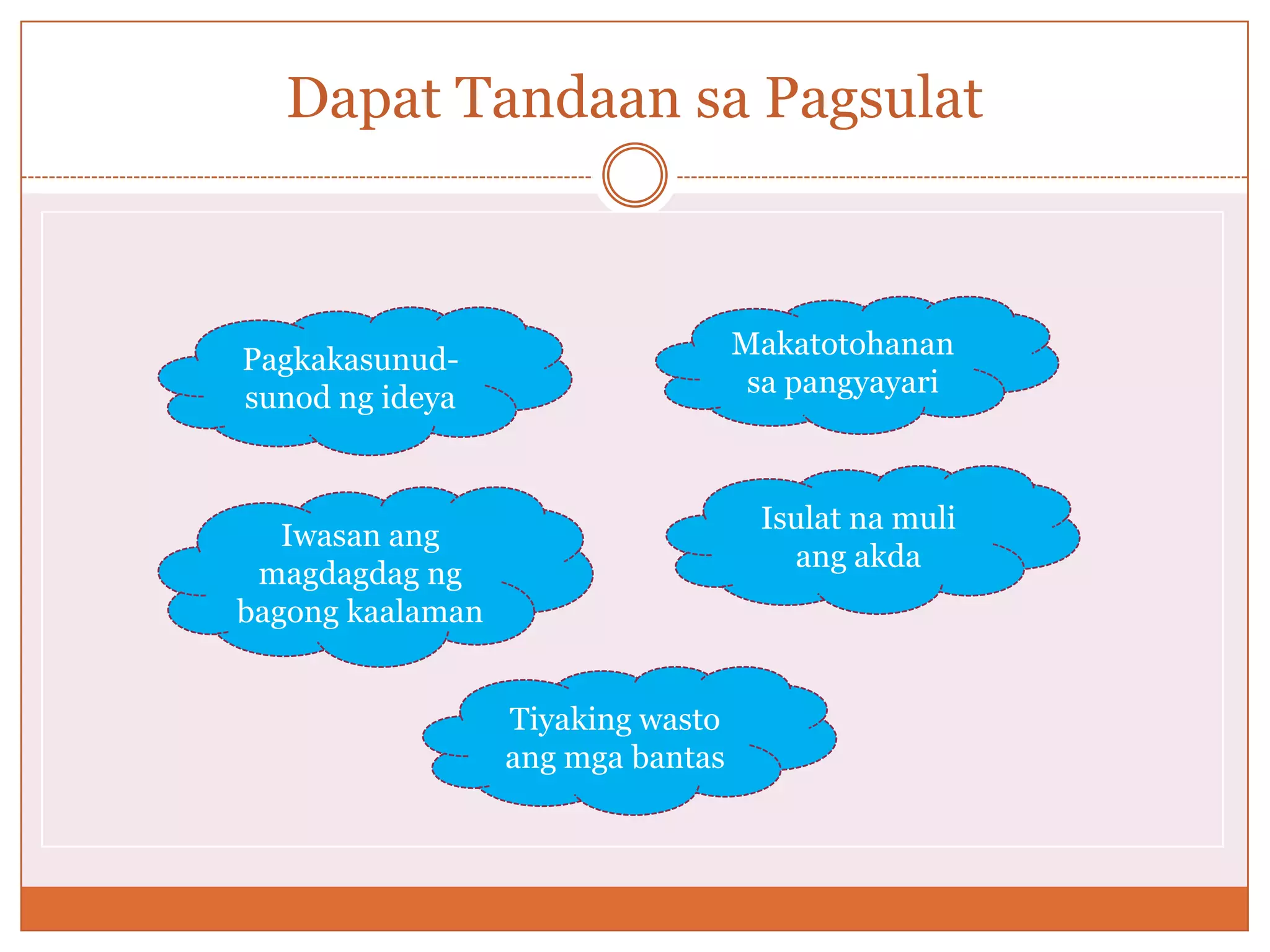 Dapat Tandaan sa Pagsulat

Pagkakasunud-sunod ng ideya

Makatotohanan sa pangyayari

Iwasan ang magdagdag ng bagong kaalaman

Isulat na muli ang akda

Tiyaking wasto ang mga bantas